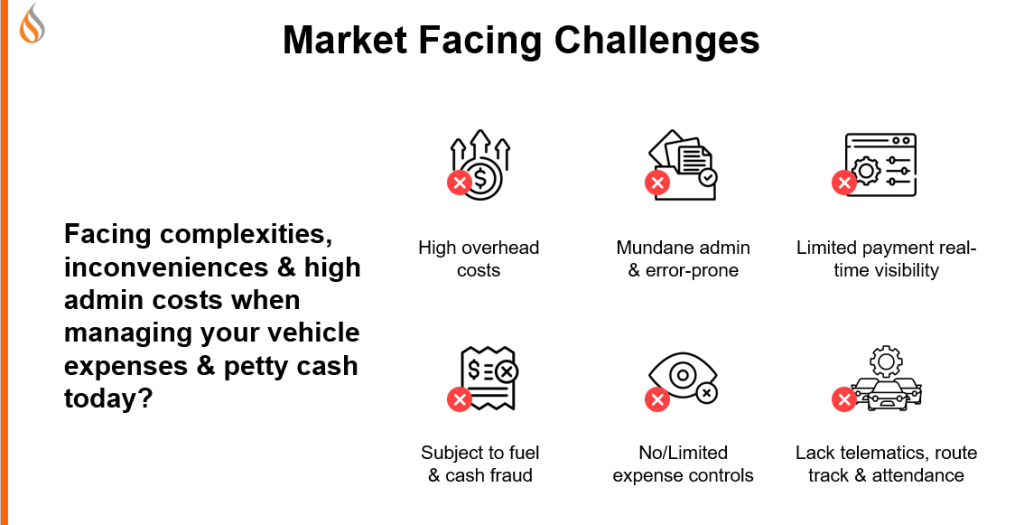 Market Facing Challenges

Facing complexities, inconveniences & high admin costs when managing your vehicle expenses & petty cash today?

High overhead costs

Mundane admin & error-prone

Limited payment real-time visibility

Subject to fuel & cash fraud

No/Limited expense controls

Lack telematics, route track & attendance